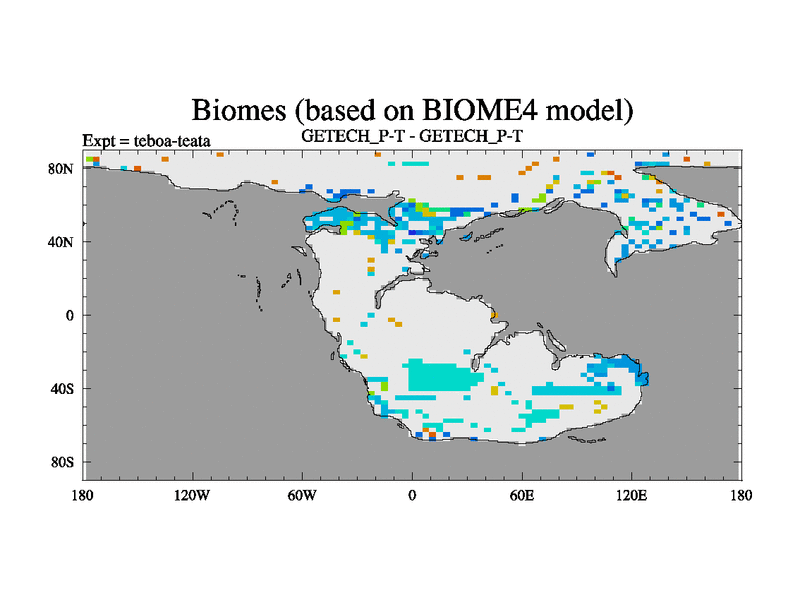 Biomes (based on BIOME4 model)

Expt = teboa-teata

GETECH_P-T - GETECH_P-T

80N
40N
0
40S
80S

180
120W
60W
0
60E
120E
180